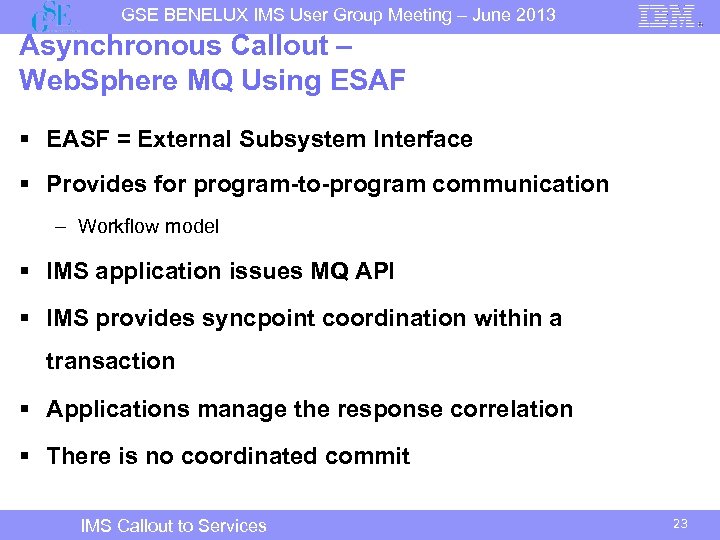 GSE

GSE BENELUX IMS User Group Meeting – June 2013

IBM

Asynchronous Callout – WebSphere MQ Using ESAF

▪ EASF = External Subsystem Interface

▪ Provides for program-to-program communication

– Workflow model

▪ IMS application issues MQ API

▪ IMS provides syncpoint coordination within a transaction

▪ Applications manage the response correlation

▪ There is no coordinated commit

IMS Callout to Services

23